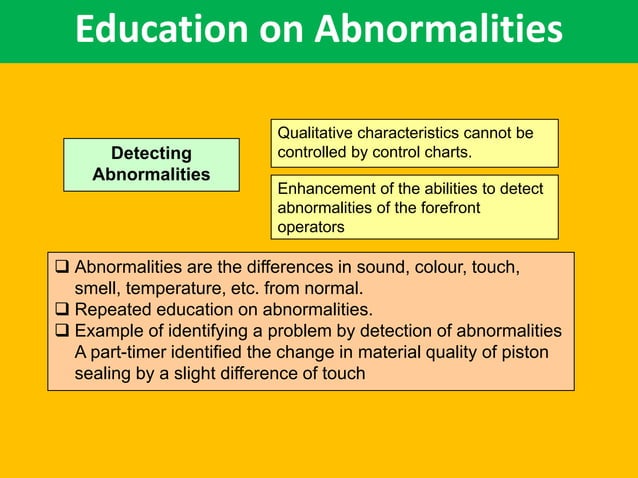 Education on Abnormalities

Detecting Abnormalities

Qualitative characteristics cannot be controlled by control charts.

Enhancement of the abilities to detect abnormalities of the forefront operators

❑ Abnormalities are the differences in sound, colour, touch, smell, temperature, etc. from normal.
❑ Repeated education on abnormalities.
❑ Example of identifying a problem by detection of abnormalities
A part-timer identified the change in material quality of piston sealing by a slight difference of touch